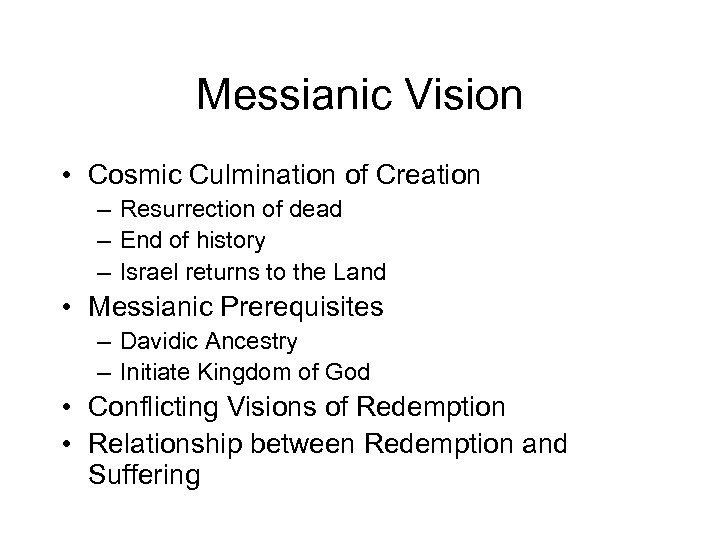 Messianic Vision

• Cosmic Culmination of Creation
  – Resurrection of dead
  – End of history
  – Israel returns to the Land
• Messianic Prerequisites
  – Davidic Ancestry
  – Initiate Kingdom of God
• Conflicting Visions of Redemption
• Relationship between Redemption and Suffering